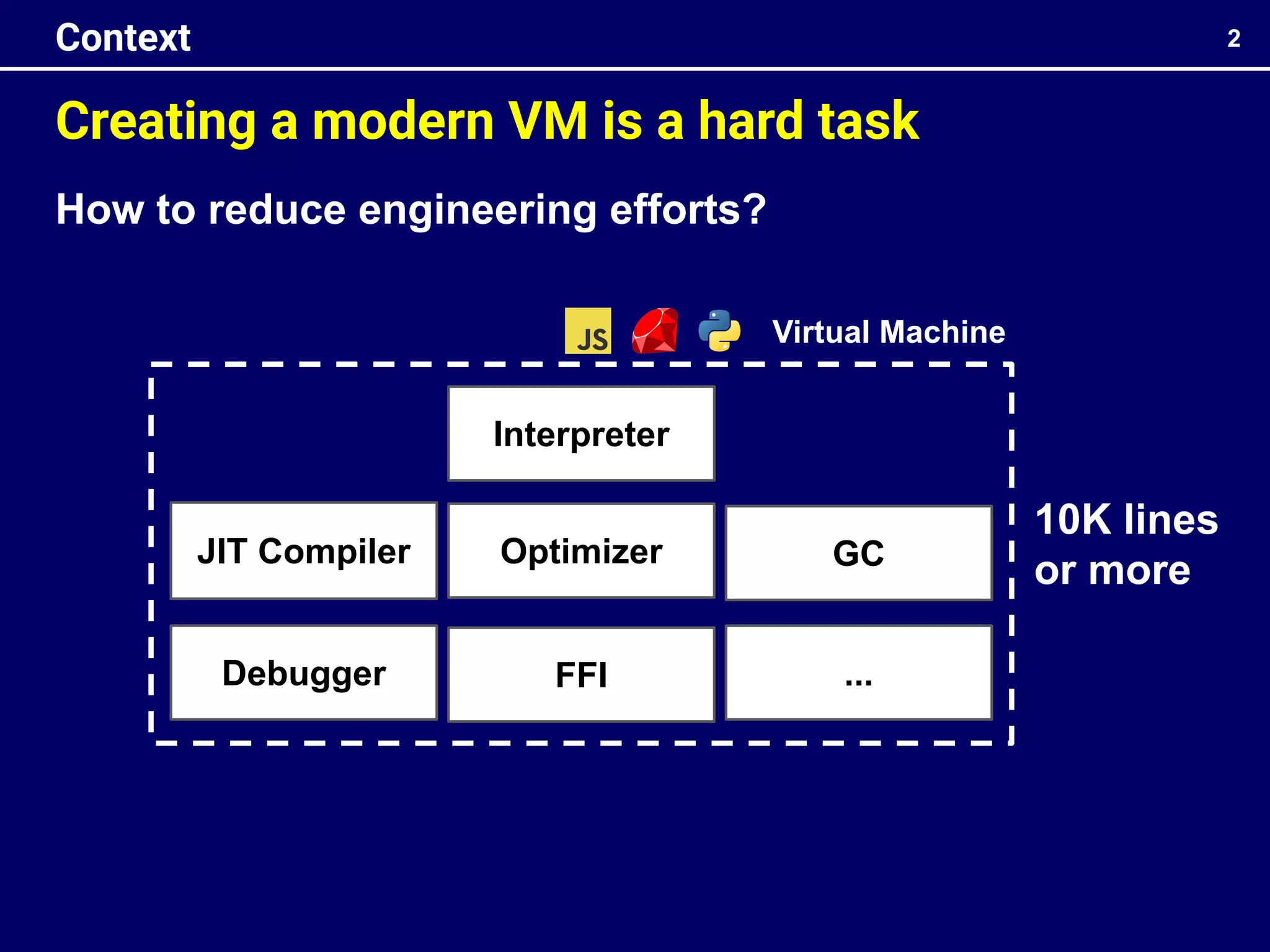 Context

2

Creating a modern VM is a hard task

How to reduce engineering efforts?

JS

Virtual Machine

Interpreter

JIT Compiler

Optimizer

GC

Debugger

FFI

...

10K lines or more